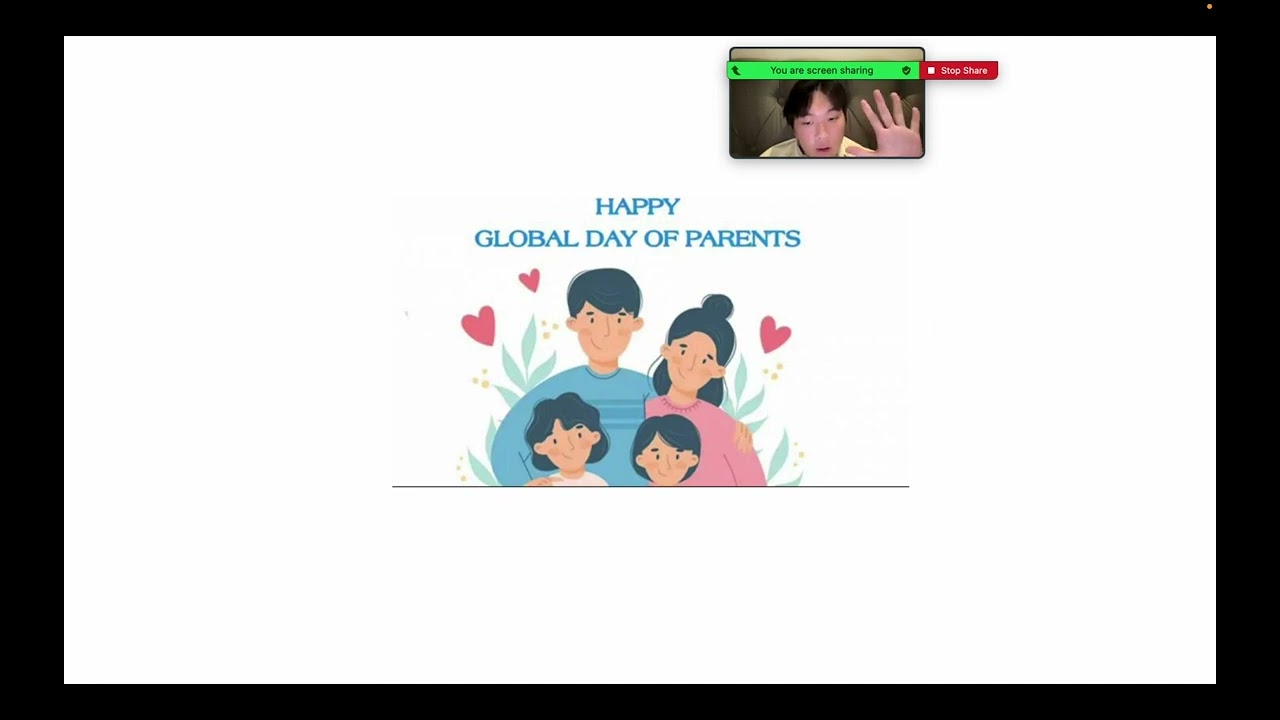 You are screen sharing

Stop Share

HAPPY
GLOBAL DAY OF PARENTS